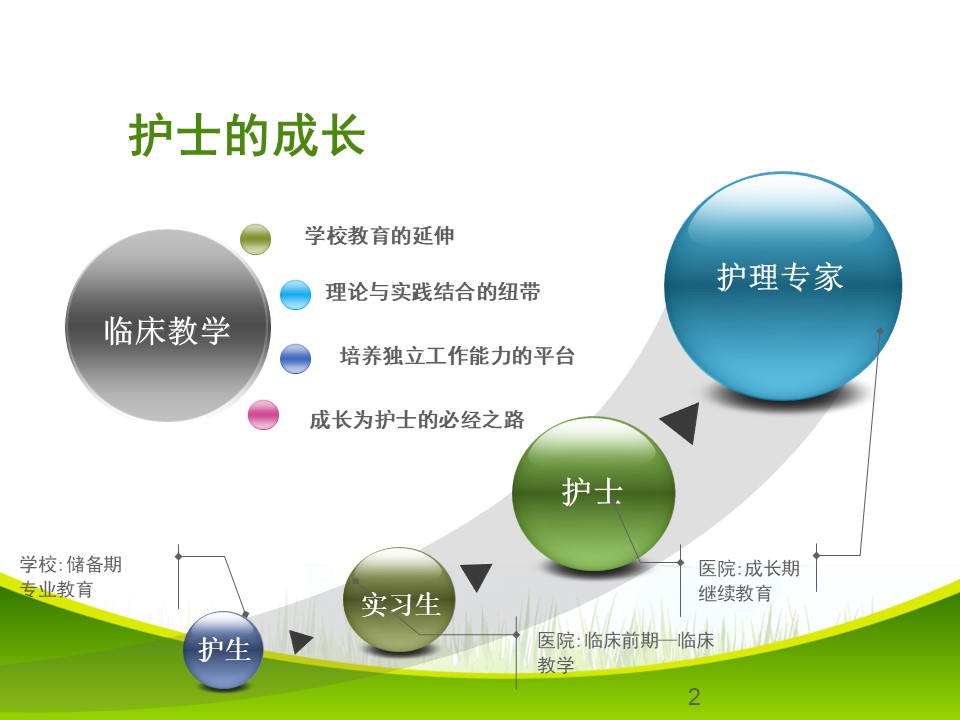 护士的成长

临床教学

学校教育的延伸

理论与实践结合的纽带

培养独立工作能力的平台

成长为护士的必经之路

护理专家

护士

实习生

护生

学校:储备期
专业教育

医院:临床前期—临床教学

医院:成长期
继续教育

2